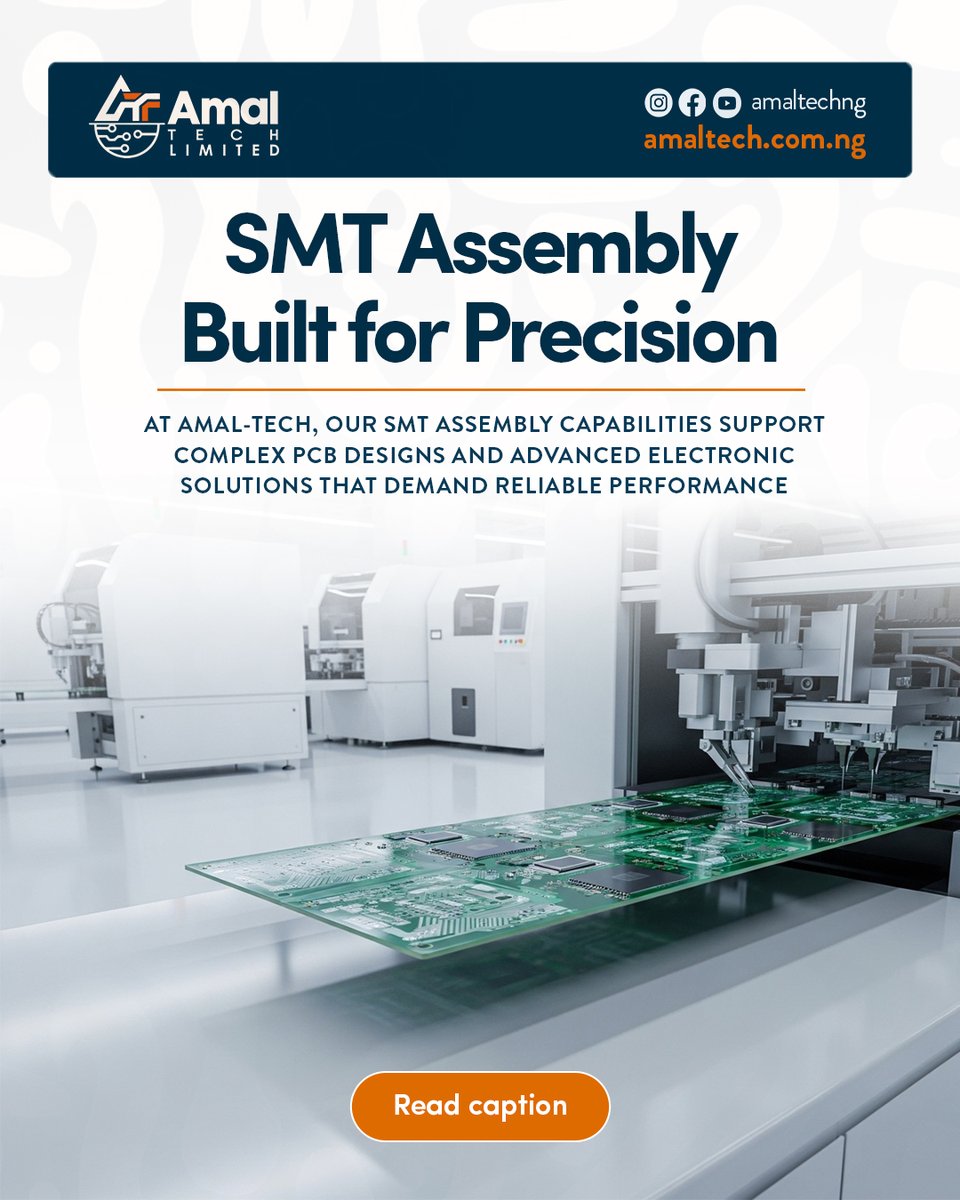 Amal TECH LIMITED

amaltechng
amaltech.com.ng

SMT Assembly Built for Precision

AT AMAL-TECH, OUR SMT ASSEMBLY CAPABILITIES SUPPORT COMPLEX PCB DESIGNS AND ADVANCED ELECTRONIC SOLUTIONS THAT DEMAND RELIABLE PERFORMANCE

Read caption